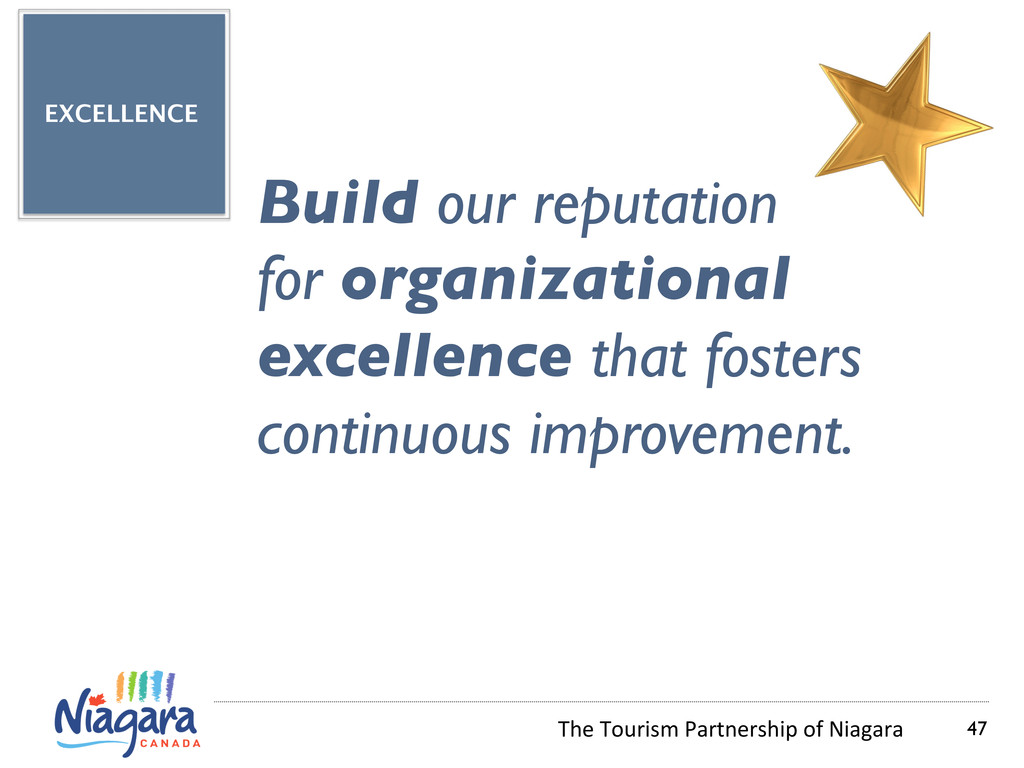 EXCELLENCE

Build our reputation for organizational excellence that fosters continuous improvement.

Niagara CANADA

The Tourism Partnership of Niagara

47